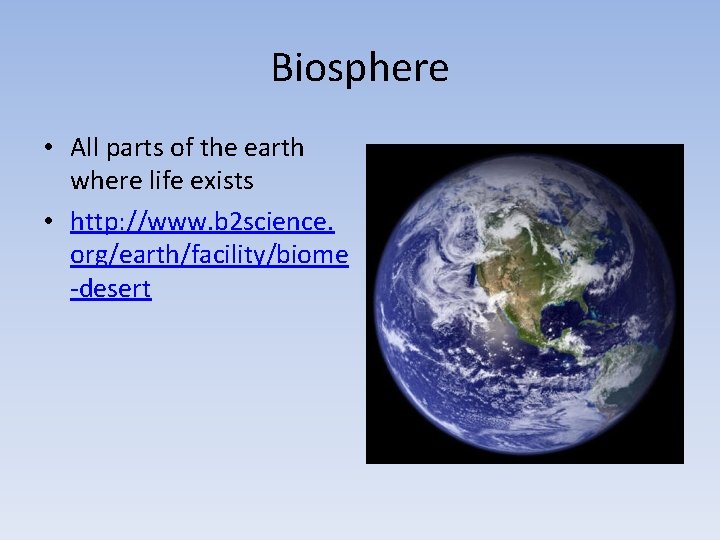 Biosphere

• All parts of the earth where life exists
• http://www.b2science.org/earth/facility/biome-desert